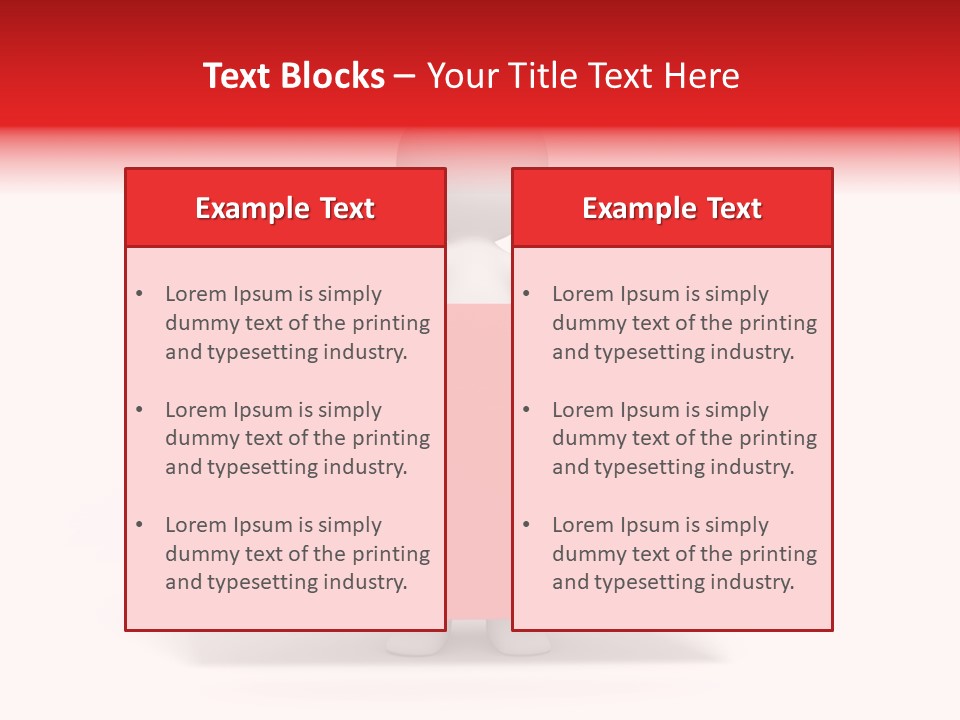 Text Blocks – Your Title Text Here

Example Text

• Lorem Ipsum is simply dummy text of the printing and typesetting industry.

• Lorem Ipsum is simply dummy text of the printing and typesetting industry.

• Lorem Ipsum is simply dummy text of the printing and typesetting industry.

Example Text

• Lorem Ipsum is simply dummy text of the printing and typesetting industry.

• Lorem Ipsum is simply dummy text of the printing and typesetting industry.

• Lorem Ipsum is simply dummy text of the printing and typesetting industry.